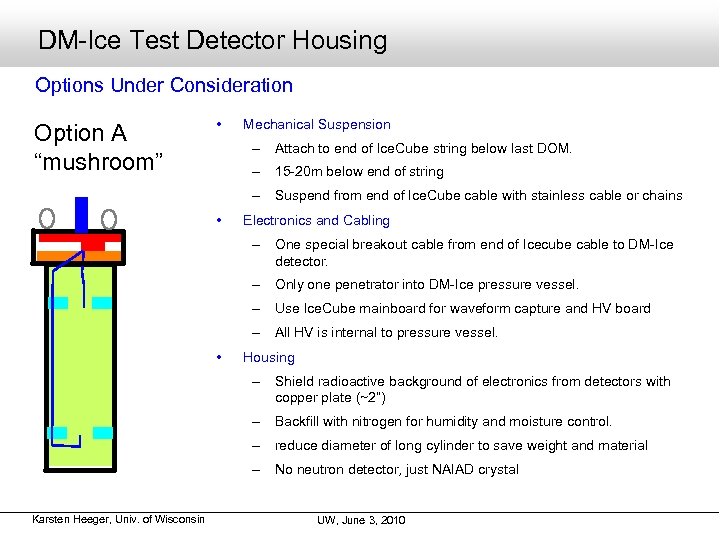 DM-Ice Test Detector Housing

Options Under Consideration

Option A
“mushroom”

• Mechanical Suspension
– Attach to end of IceCube string below last DOM.
– 15-20m below end of string
– Suspend from end of IceCube cable with stainless cable or chains
• Electronics and Cabling
– One special breakout cable from end of Icecube cable to DM-Ice detector.
– Only one penetrator into DM-Ice pressure vessel.
– Use IceCube mainboard for waveform capture and HV board
– All HV is internal to pressure vessel.
• Housing
– Shield radioactive background of electronics from detectors with copper plate (~2")
– Backfill with nitrogen for humidity and moisture control.
– reduce diameter of long cylinder to save weight and material
– No neutron detector, just NAIAD crystal

Karsten Heeger, Univ. of Wisconsin

UW, June 3, 2010